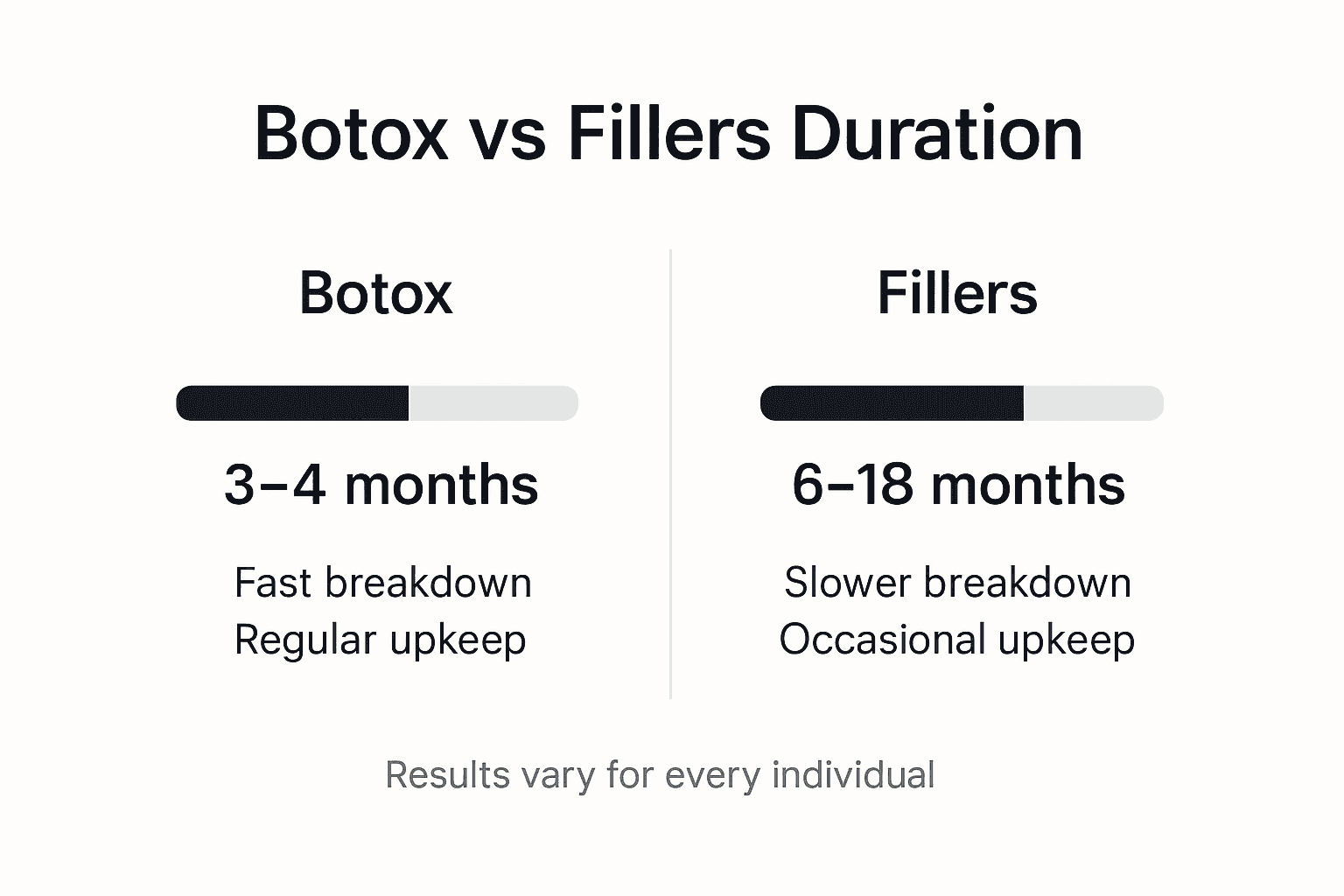 Botox vs Fillers Duration

Botox

3–4 months

Fast breakdown
Regular upkeep

Fillers

6–18 months

Slower breakdown
Occasional upkeep

Results vary for every individual